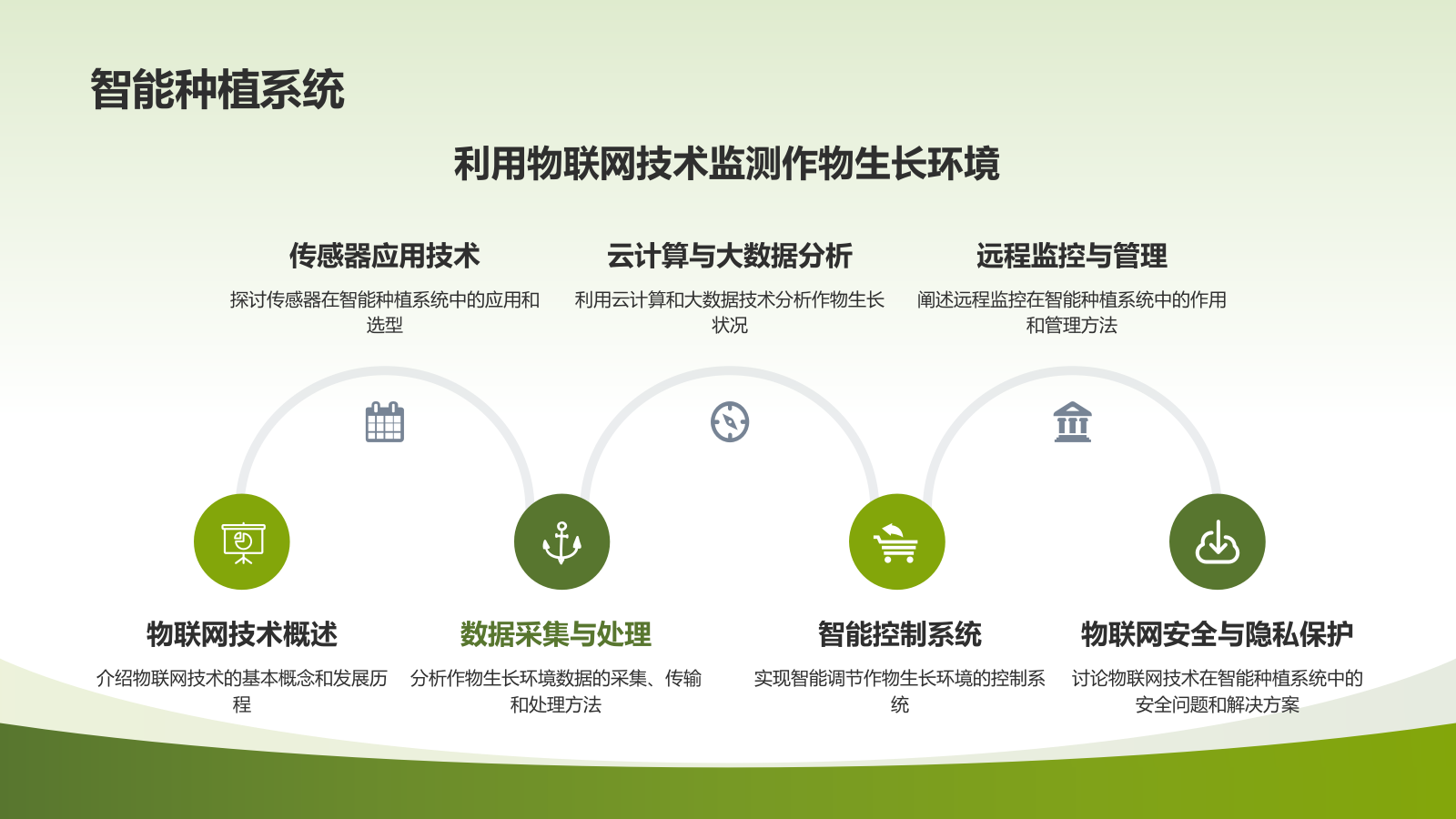 智能种植系统

利用物联网技术监测作物生长环境

传感器应用技术

探讨传感器在智能种植系统中的应用和选型

云计算与大数据分析

利用云计算和大数据技术分析作物生长状况

远程监控与管理

阐述远程监控在智能种植系统中的作用和管理方法

物联网技术概述

介绍物联网技术的基本概念和发展历程

数据采集与处理

分析作物生长环境数据的采集、传输和处理方法

智能控制系统

实现智能调节作物生长环境的控制系统

物联网安全与隐私保护

讨论物联网技术在智能种植系统中的安全问题和解决方案